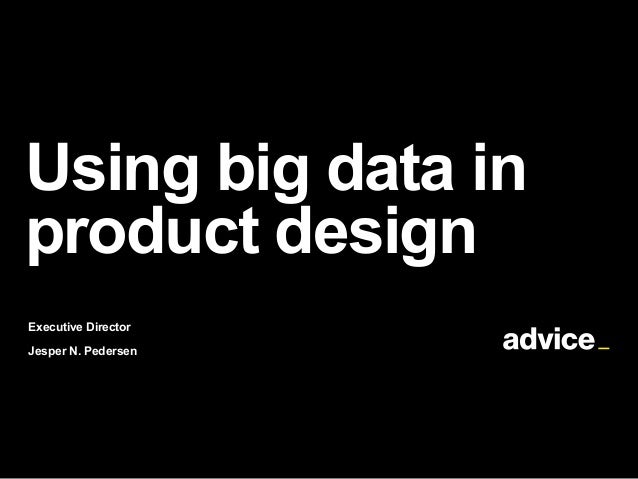 Using big data in product design

Executive Director

Jesper N. Pedersen

advice_